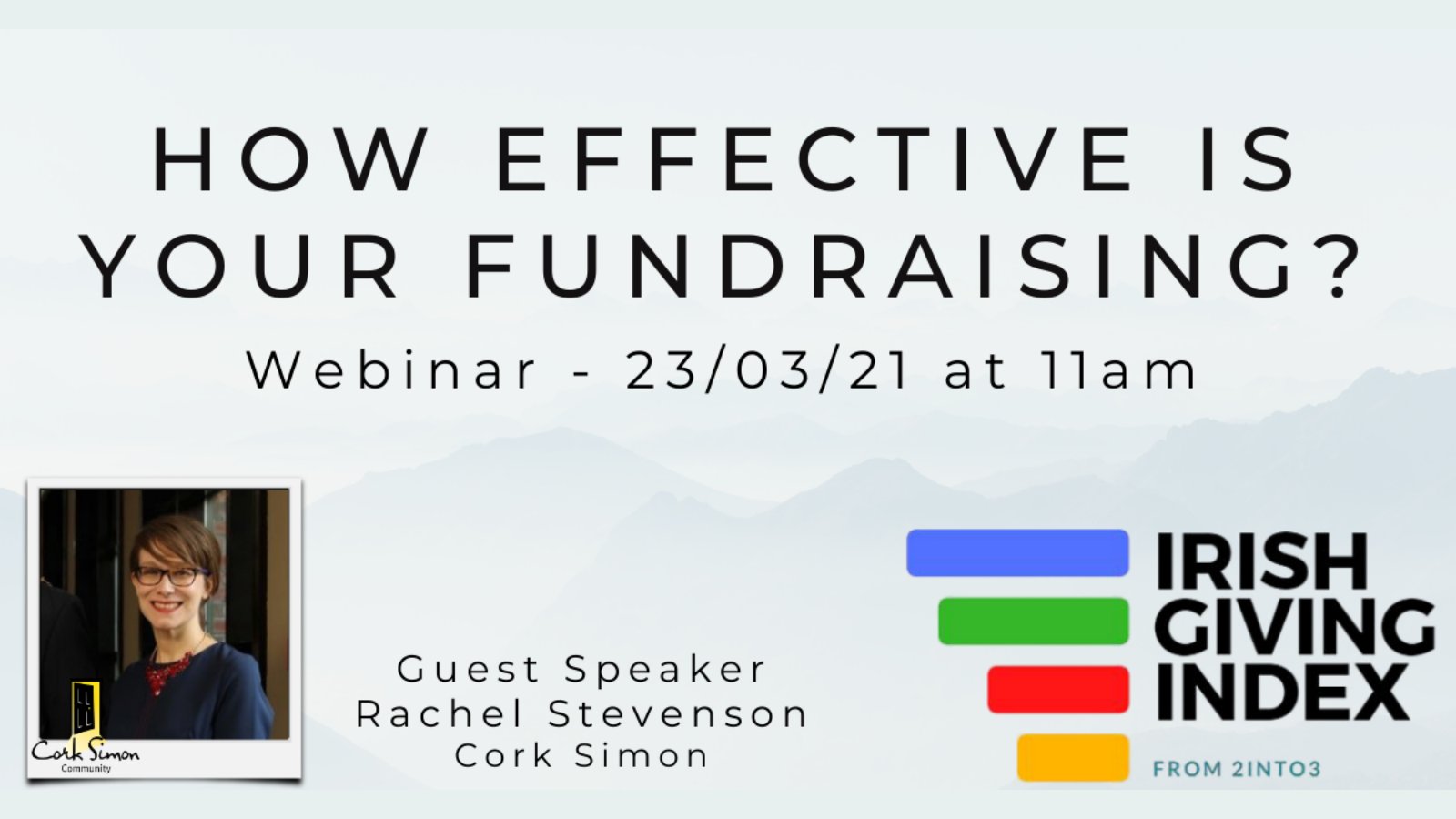 HOW EFFECTIVE IS YOUR FUNDRAISING?

Webinar - 23/03/21 at 11am

Cork Simon
Community

Guest Speaker
Rachel Stevenson
Cork Simon

IRISH
GIVING
INDEX

FROM 2INTO3